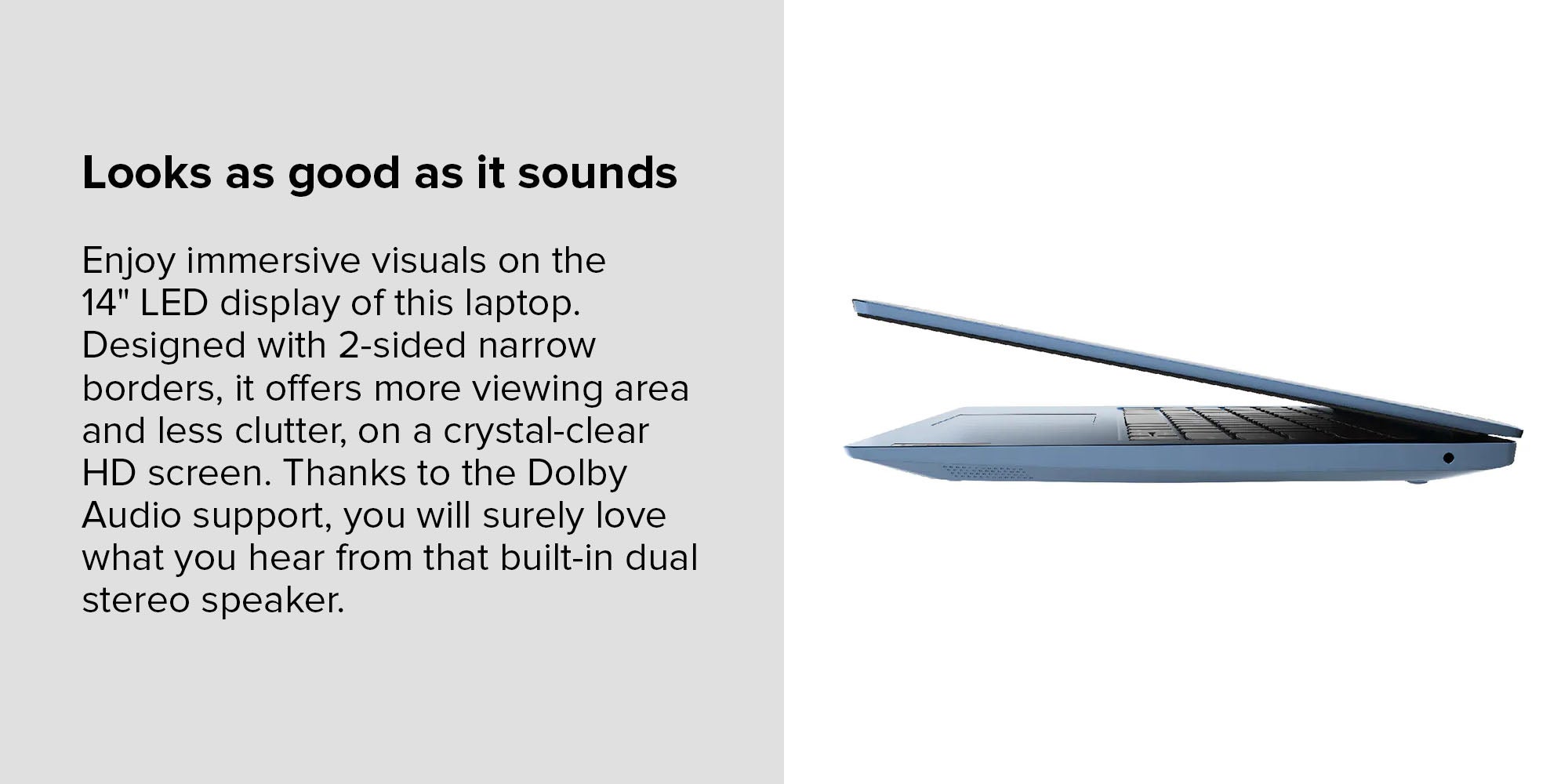 Looks as good as it sounds

Enjoy immersive visuals on the 14" LED display of this laptop. Designed with 2-sided narrow borders, it offers more viewing area and less clutter, on a crystal-clear HD screen. Thanks to the Dolby Audio support, you will surely love what you hear from that built-in dual stereo speaker.